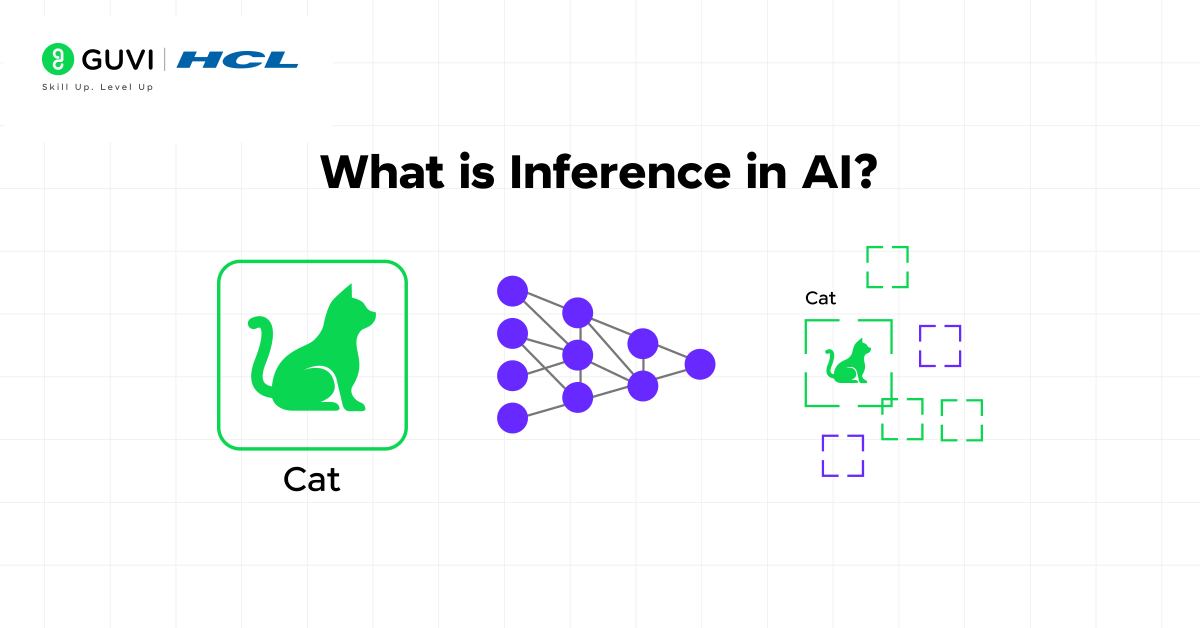 GUVI | HCL
Skill Up. Level Up

What is Inference in AI?

Cat

Cat